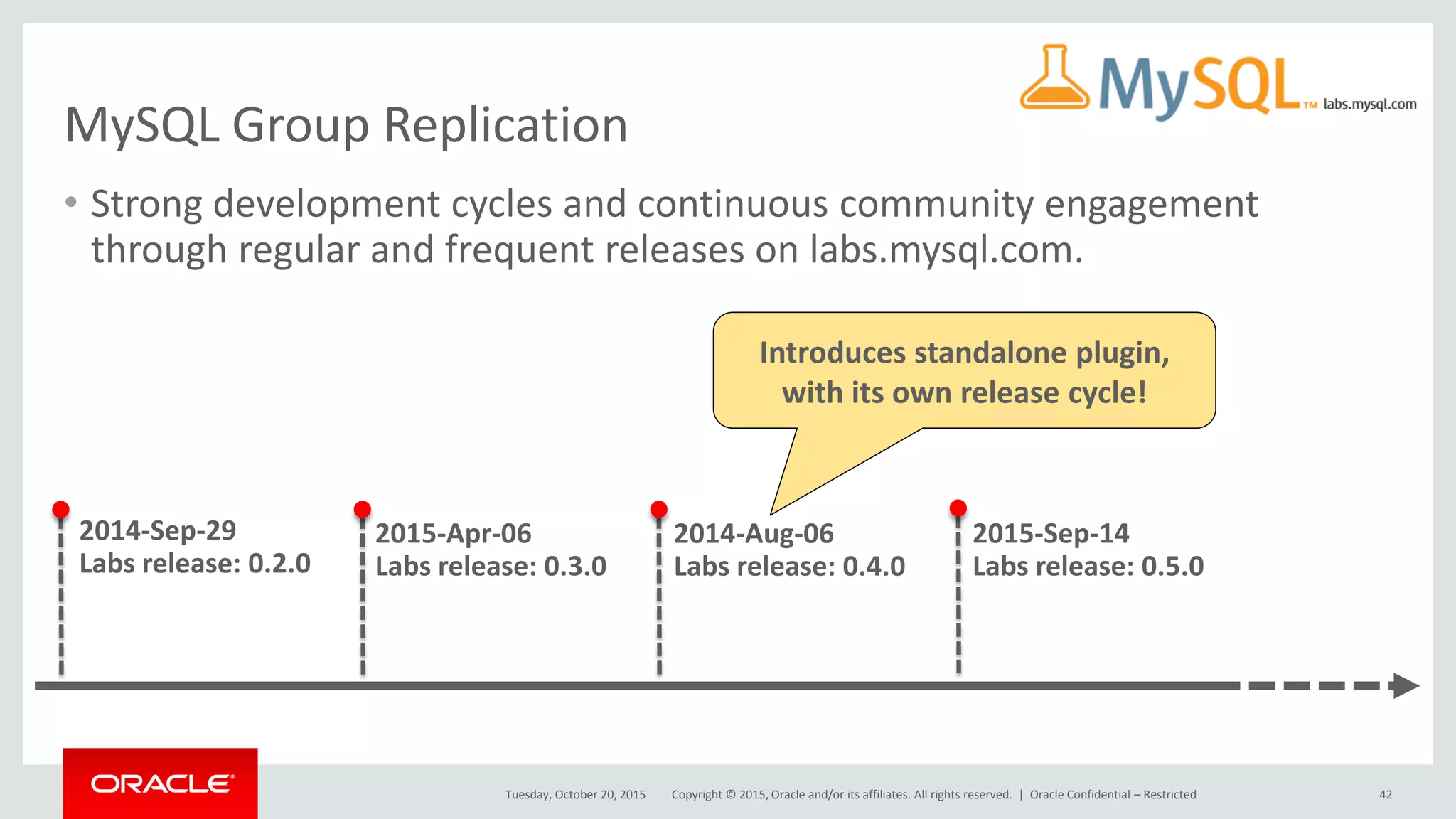 MySQL™ labs.mysql.com

MySQL Group Replication

• Strong development cycles and continuous community engagement through regular and frequent releases on labs.mysql.com.

Introduces standalone plugin, with its own release cycle!

2014-Sep-29
Labs release: 0.2.0

2015-Apr-06
Labs release: 0.3.0

2014-Aug-06
Labs release: 0.4.0

2015-Sep-14
Labs release: 0.5.0

ORACLE

Tuesday, October 20, 2015 Copyright © 2015, Oracle and/or its affiliates. All rights reserved. | Oracle Confidential – Restricted 42